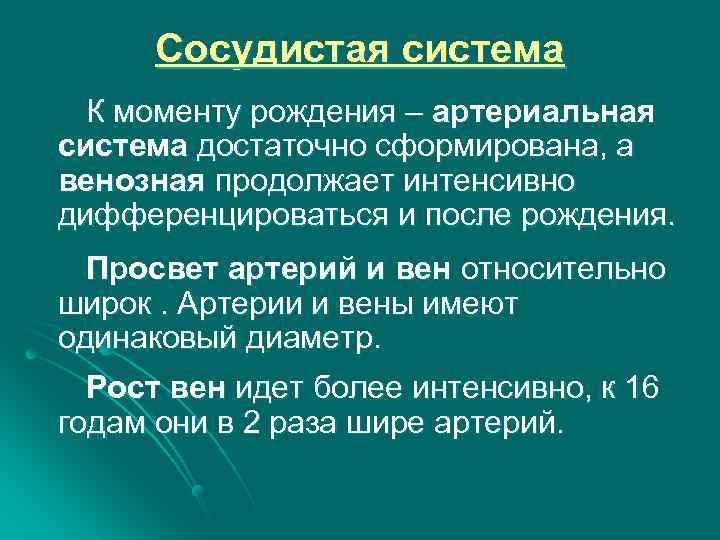 Сосудистая система

К моменту рождения – артериальная система достаточно сформирована, а венозная продолжает интенсивно дифференцироваться и после рождения.

Просвет артерий и вен относительно широк . Артерии и вены имеют одинаковый диаметр.

Рост вен идет более интенсивно, к 16 годам они в 2 раза шире артерий.